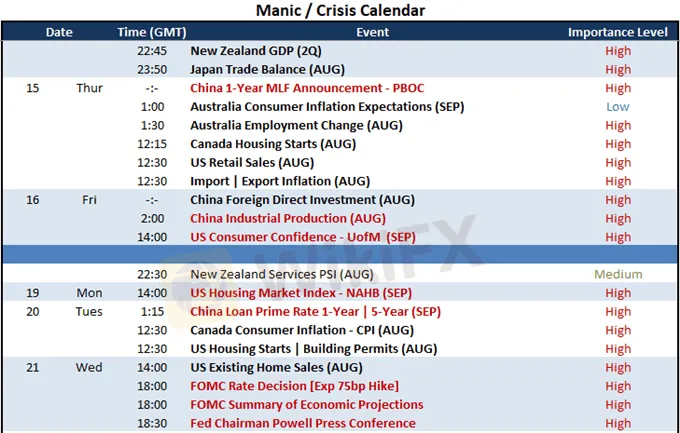 Manic / Crisis Calendar

| Date | | Time (GMT) | Event | Importance Level |
|---|---|---|---|---|
| | | 22:45 | New Zealand GDP (2Q) | High |
| | | 23:50 | Japan Trade Balance (AUG) | High |
| 15 | Thur | -:- | China 1-Year MLF Announcement - PBOC | High |
| | | 1:00 | Australia Consumer Inflation Expectations (SEP) | Low |
| | | 1:30 | Australia Employment Change (AUG) | High |
| | | 12:15 | Canada Housing Starts (AUG) | High |
| | | 12:30 | US Retail Sales (AUG) | High |
| | | 12:30 | Import \| Export Inflation (AUG) | High |
| 16 | Fri | -:- | China Foreign Direct Investment (AUG) | High |
| | | 2:00 | China Industrial Production (AUG) | High |
| | | 14:00 | US Consumer Confidence - UofM (SEP) | High |
| | | | | |
| | | 22:30 | New Zealand Services PSI (AUG) | Medium |
| 19 | Mon | 14:00 | US Housing Market Index - NAHB (SEP) | High |
| 20 | Tues | 1:15 | China Loan Prime Rate 1-Year \| 5-Year (SEP) | High |
| | | 12:30 | Canada Consumer Inflation - CPI (AUG) | High |
| | | 12:30 | US Housing Starts \| Building Permits (AUG) | High |
| 21 | Wed | 14:00 | US Existing Home Sales (AUG) | High |
| | | 18:00 | FOMC Rate Decision [Exp 75bp Hike] | High |
| | | 18:00 | FOMC Summary of Economic Projections | High |
| | | 18:30 | Fed Chairman Powell Press Conference | High |

WikiFX